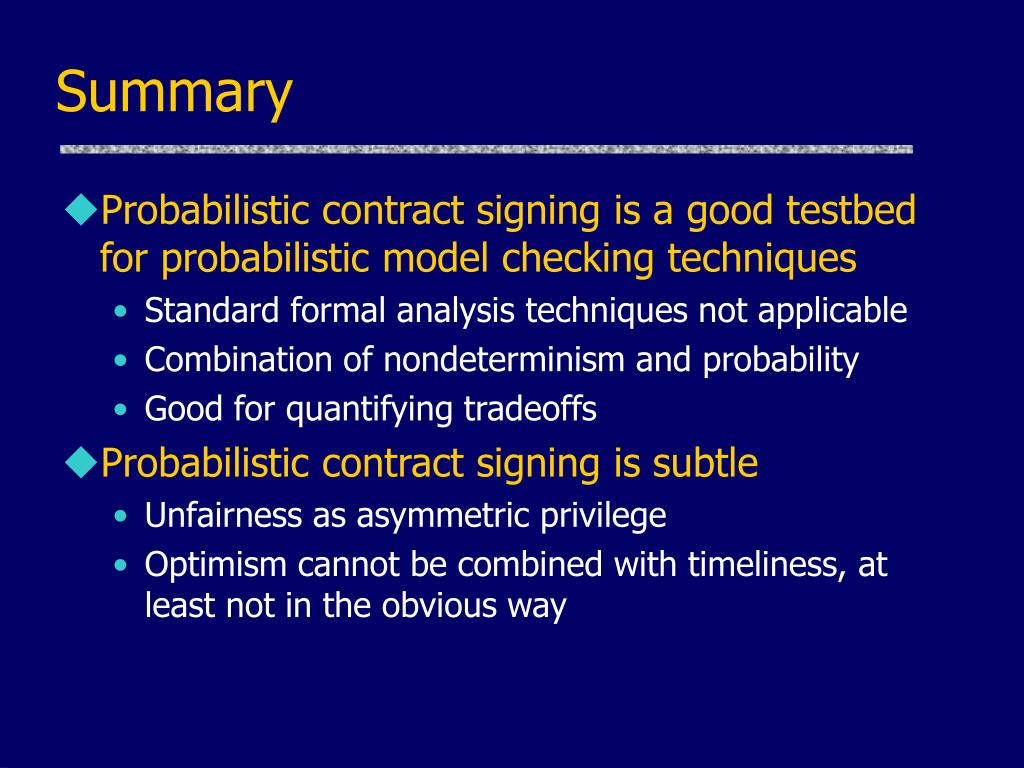 Summary

◆Probabilistic contract signing is a good testbed for probabilistic model checking techniques

• Standard formal analysis techniques not applicable
• Combination of nondeterminism and probability
• Good for quantifying tradeoffs

◆Probabilistic contract signing is subtle

• Unfairness as asymmetric privilege
• Optimism cannot be combined with timeliness, at least not in the obvious way